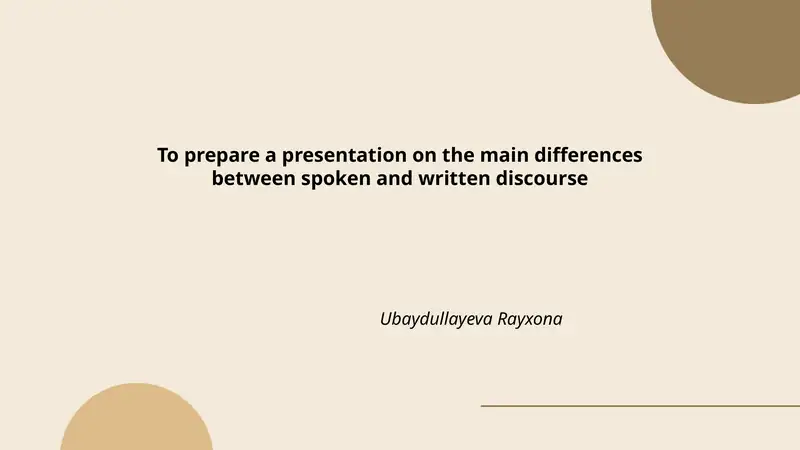 To prepare a presentation on the main differences between spoken and written discourse

Ubaydullayeva Rayxona